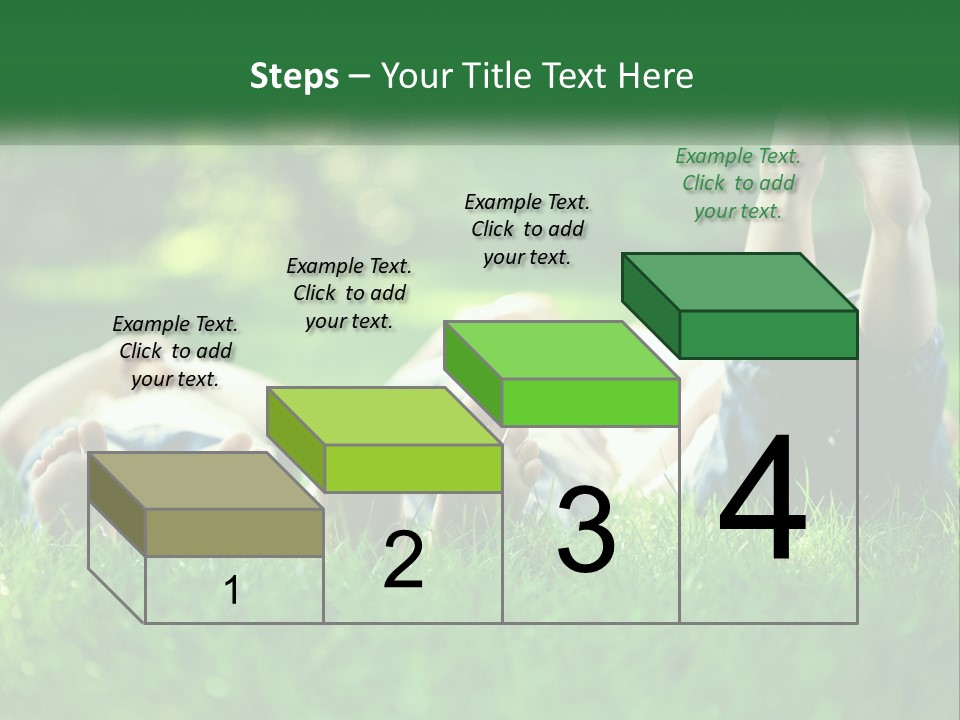 Steps – Your Title Text Here

Example Text. Click to add your text.

Example Text. Click to add your text.

Example Text. Click to add your text.

Example Text. Click to add your text.

1

2

3

4